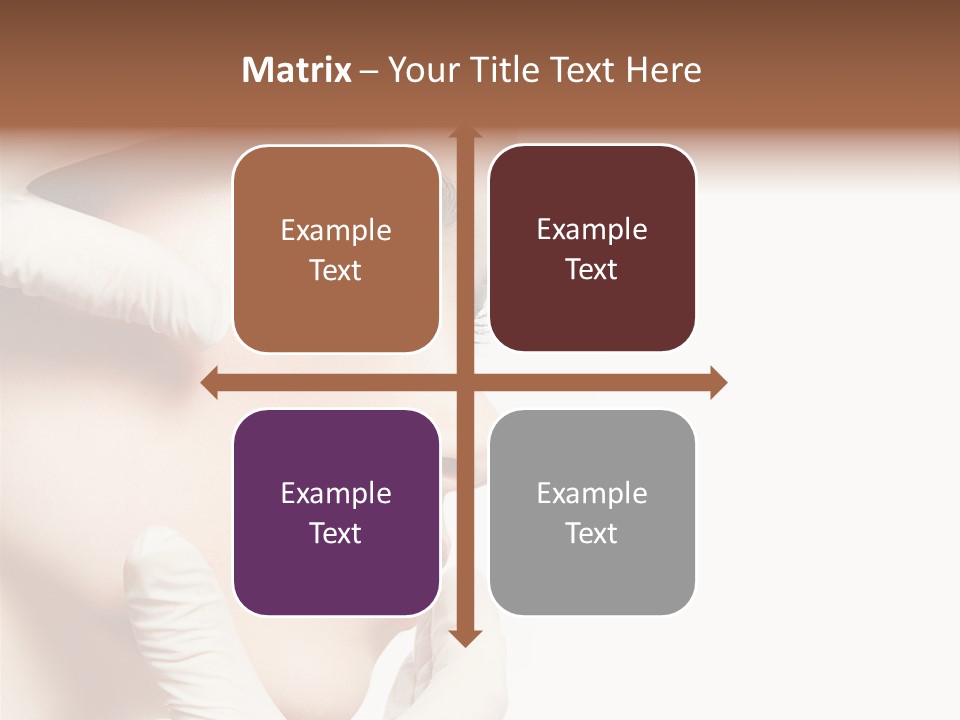 Matrix – Your Title Text Here

Example Text

Example Text

Example Text

Example Text